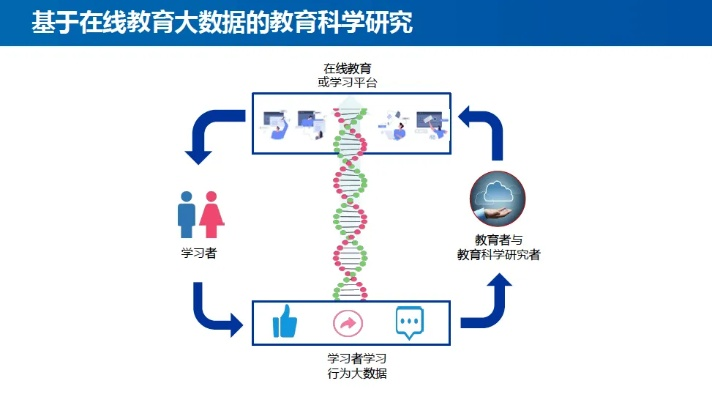 基于在线教育大数据的教育科学研究

在线教育
或学习平台

学习者

教育者与
教育科学研究者

学习者学习
行为大数据